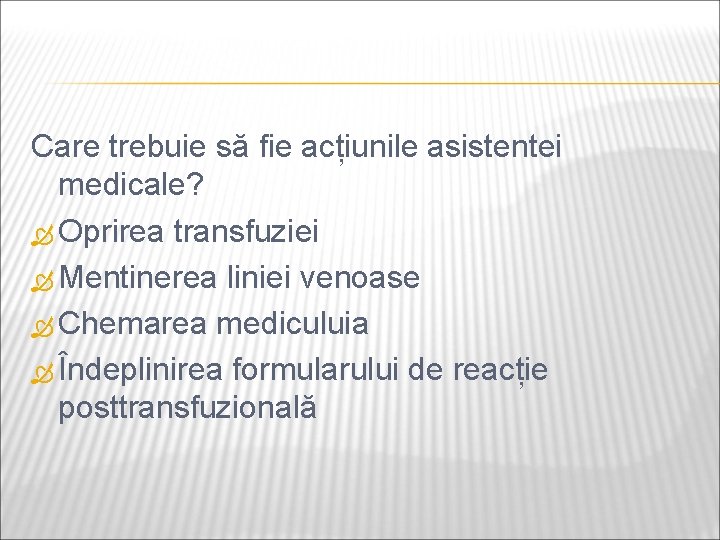 Care trebuie să fie acțiunile asistentei medicale?

Oprirea transfuziei

Mentinerea liniei venoase

Chemarea mediculuia

Îndeplinirea formularului de reacție posttransfuzională